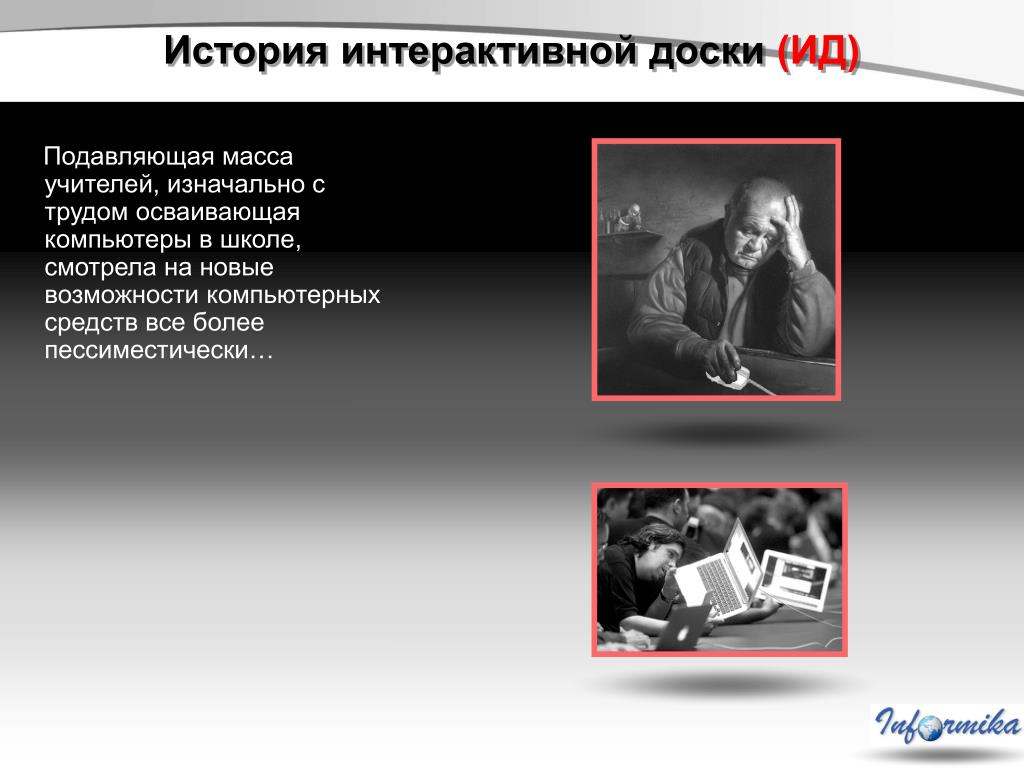 История интерактивной доски (ИД)

Подавляющая масса учителей, изначально с трудом осваивающая компьютеры в школе, смотрела на новые возможности компьютерных средств все более пессиместически…

Informika